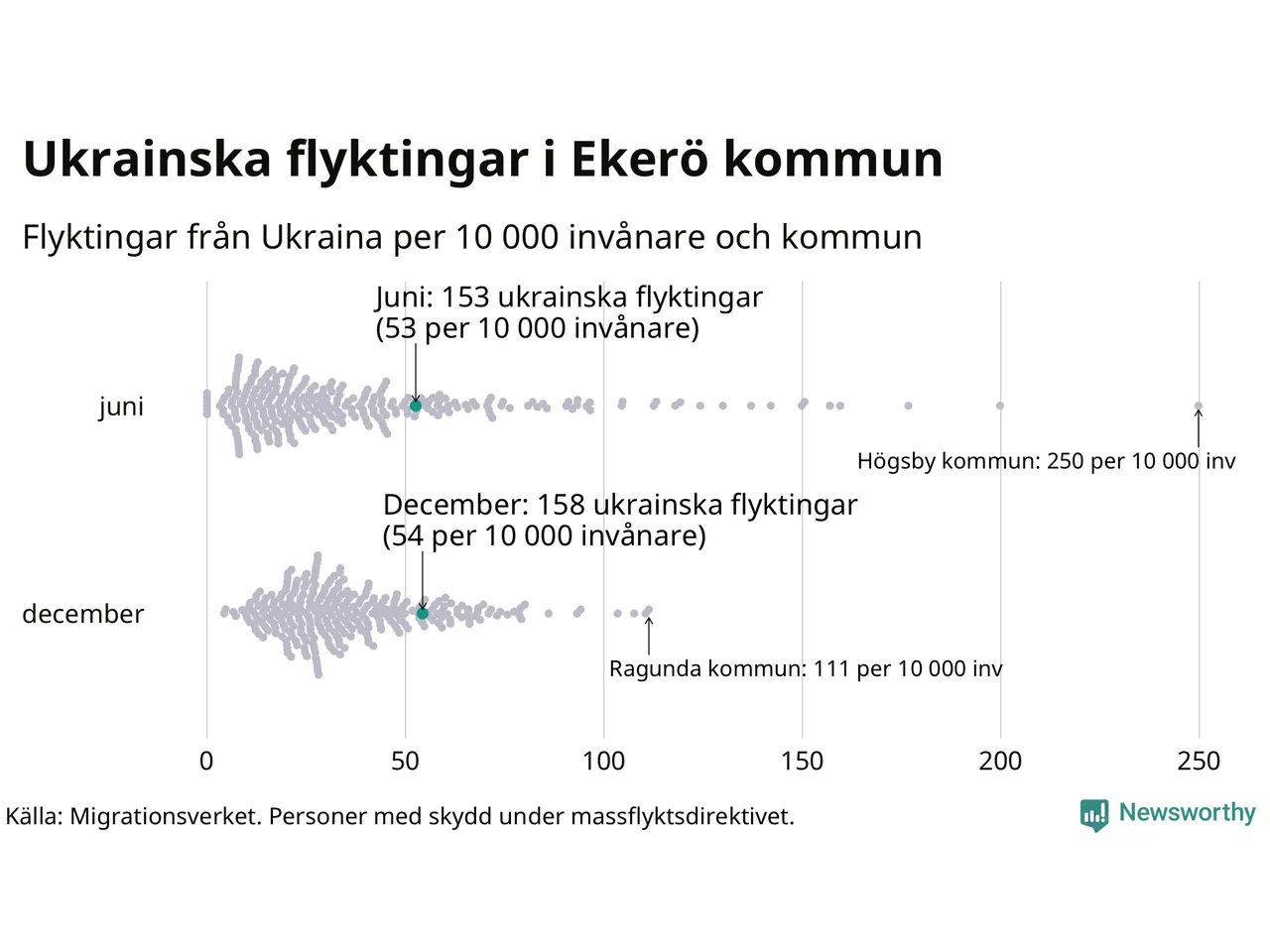 Ukrainska flyktingar i Ekerö kommun

Flyktingar från Ukraina per 10 000 invånare och kommun

Juni: 153 ukrainska flyktingar
(53 per 10 000 invånare)

juni

Högsby kommun: 250 per 10 000 inv

December: 158 ukrainska flyktingar
(54 per 10 000 invånare)

december

Ragunda kommun: 111 per 10 000 inv

0 50 100 150 200 250

Källa: Migrationsverket. Personer med skydd under massflyktsdirektivet.

Newsworthy